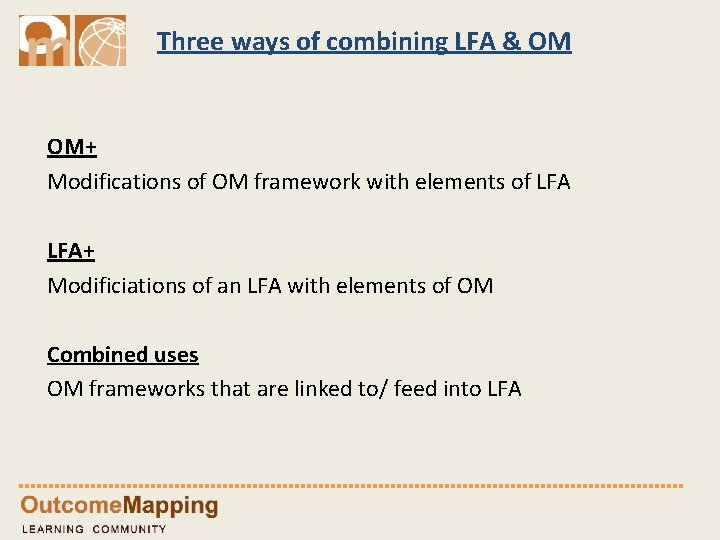 Three ways of combining LFA & OM

OM+
Modifications of OM framework with elements of LFA

LFA+
Modificiations of an LFA with elements of OM

Combined uses
OM frameworks that are linked to/ feed into LFA

OutcomeMapping
LEARNING COMMUNITY